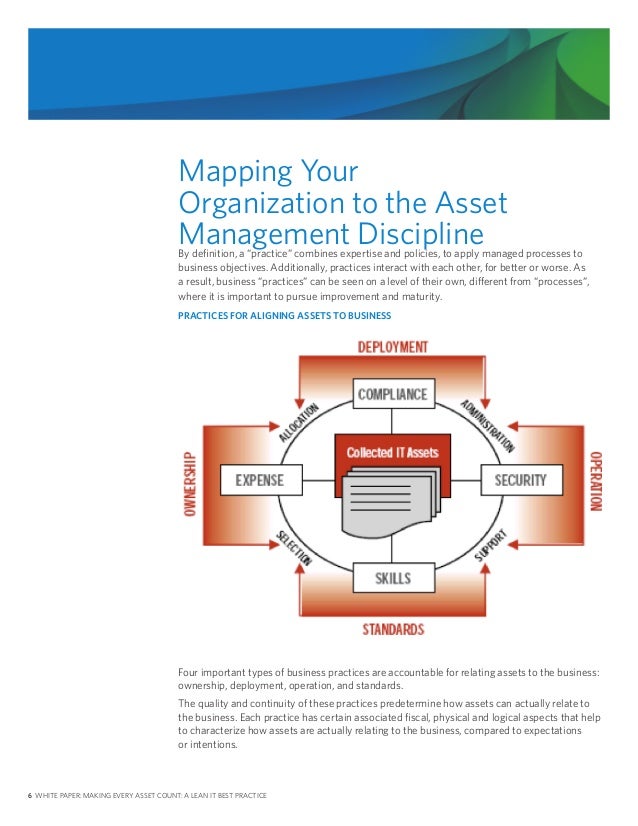 Mapping Your Organization to the Asset Management Discipline

By definition, a "practice" combines expertise and policies, to apply managed processes to business objectives. Additionally, practices interact with each other, for better or worse. As a result, business "practices" can be seen on a level of their own, different from "processes", where it is important to pursue improvement and maturity.

PRACTICES FOR ALIGNING ASSETS TO BUSINESS

DEPLOYMENT
COMPLIANCE
ALLOCATION
ADMINISTRATION
OWNERSHIP
EXPENSE
Collected IT Assets
SECURITY
OPERATION
SELECTION
SUPPORT
SKILLS
STANDARDS

Four important types of business practices are accountable for relating assets to the business: ownership, deployment, operation, and standards.

The quality and continuity of these practices predetermine how assets can actually relate to the business. Each practice has certain associated fiscal, physical and logical aspects that help to characterize how assets are actually relating to the business, compared to expectations or intentions.

6 WHITE PAPER: MAKING EVERY ASSET COUNT: A LEAN IT BEST PRACTICE